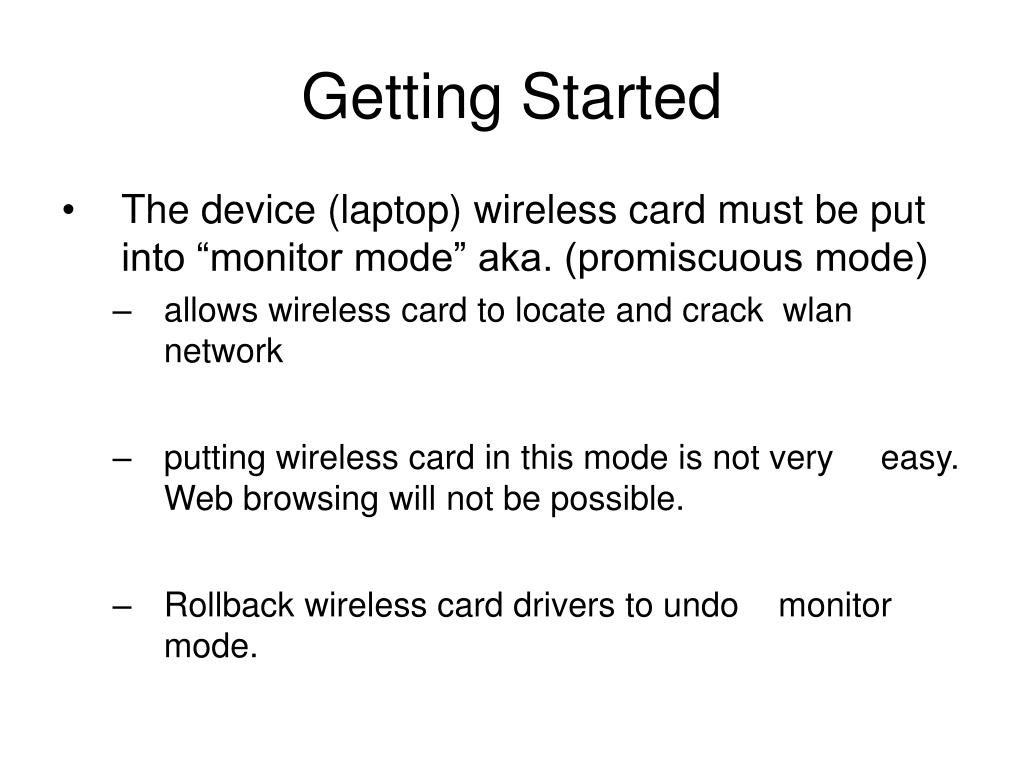 Getting Started

• The device (laptop) wireless card must be put into “monitor mode” aka. (promiscuous mode)

– allows wireless card to locate and crack wlan network

– putting wireless card in this mode is not very easy. Web browsing will not be possible.

– Rollback wireless card drivers to undo monitor mode.